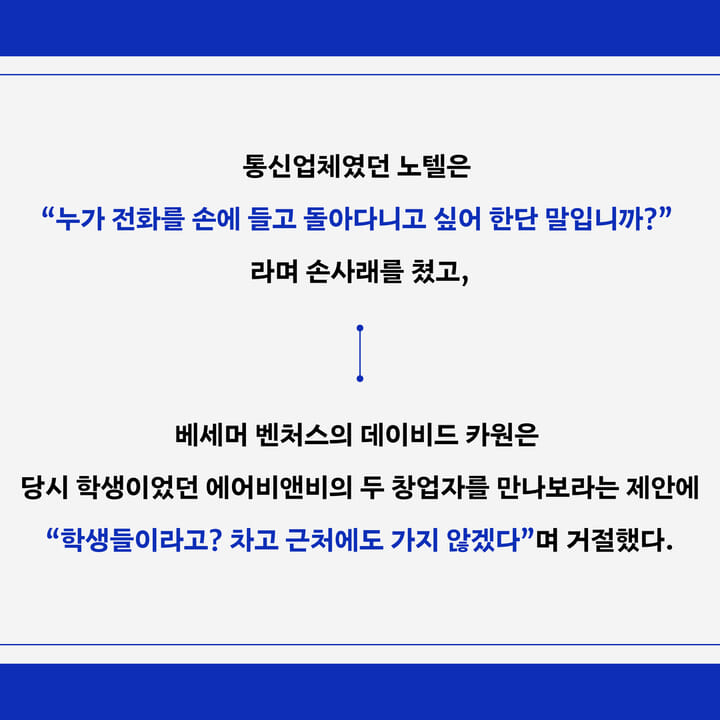 통신업체였던 노텔은

“누가 전화를 손에 들고 돌아다니고 싶어 한단 말입니까?”

라며 손사래를 쳤고,

베세머 벤처스의 데이비드 카원은

당시 학생이었던 에어비앤비의 두 창업자를 만나보라는 제안에

“학생들이라고? 차고 근처에도 가지 않겠다”며 거절했다.